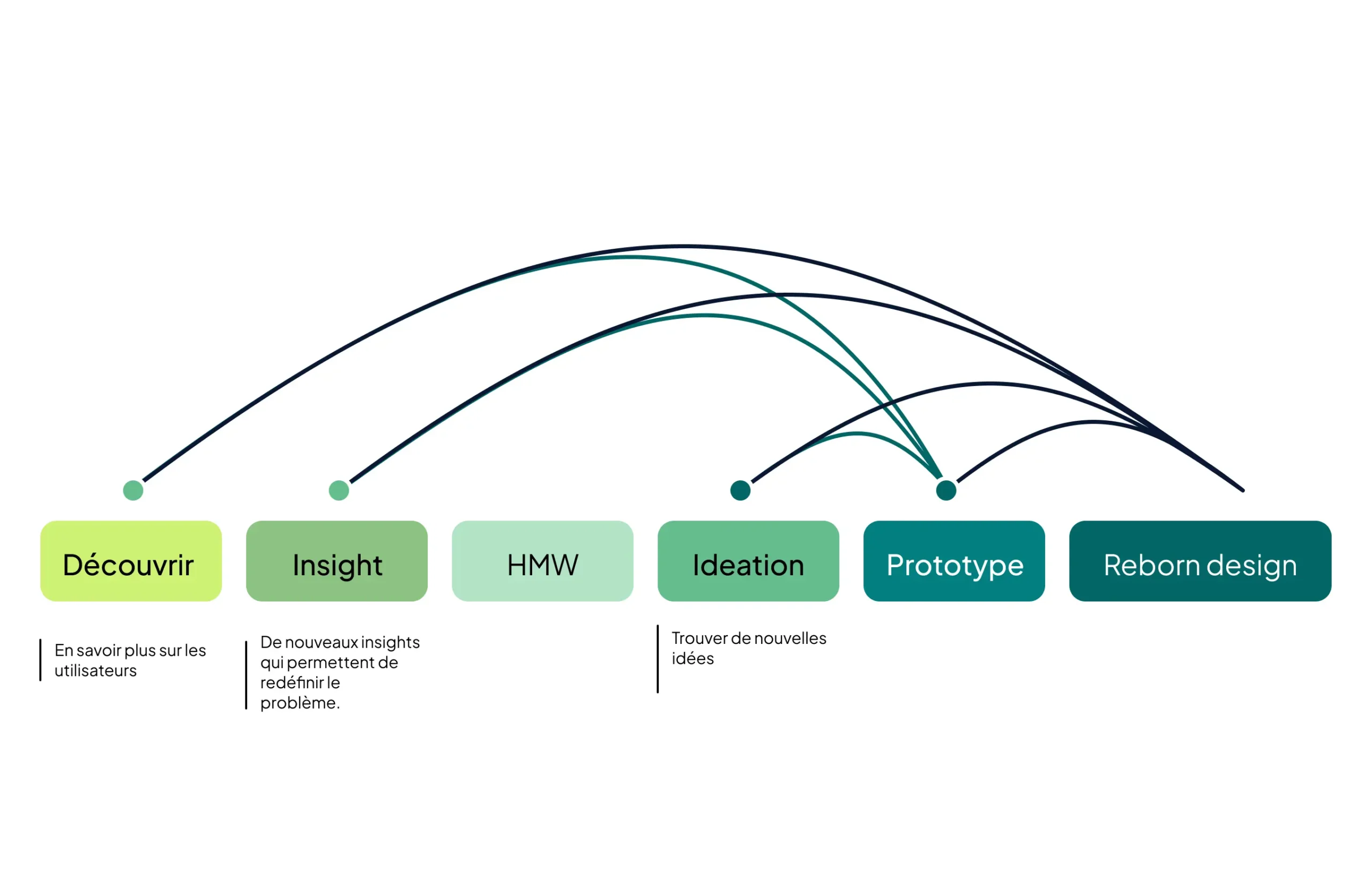 Découvrir

Insight

HMW

Ideation

Prototype

Reborn design

En savoir plus sur les utilisateurs

De nouveaux insights qui permettent de redéfinir le problème.

Trouver de nouvelles idées